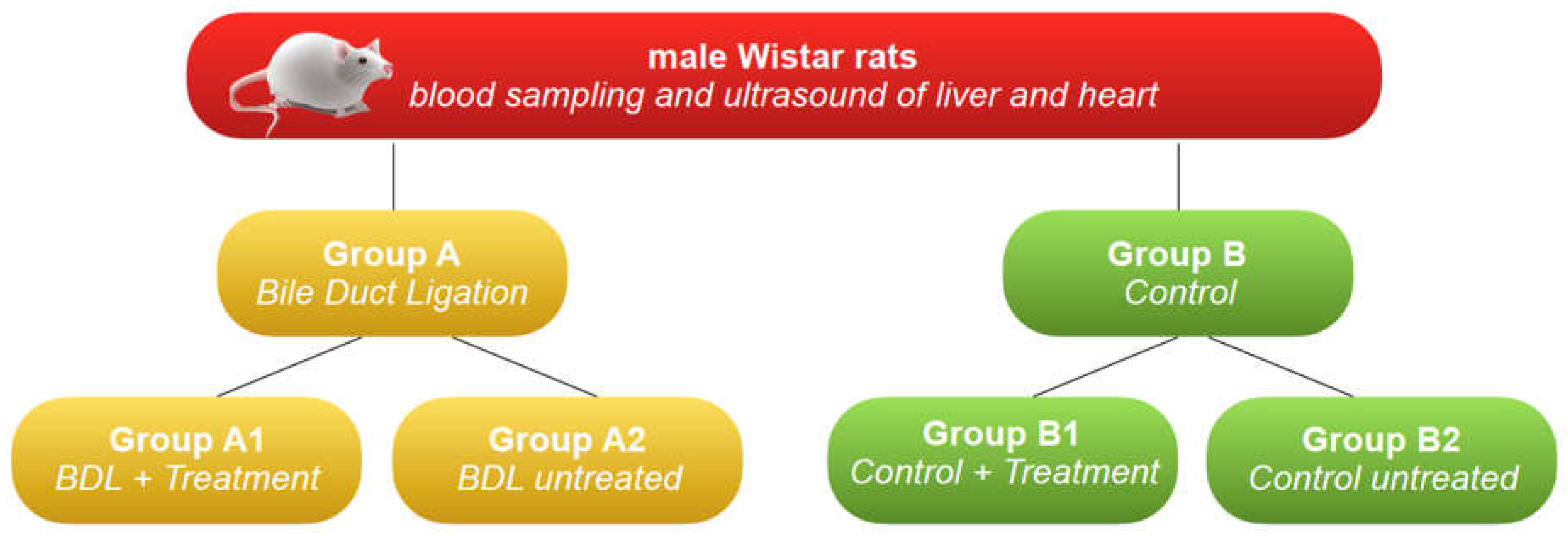 male Wistar rats
blood sampling and ultrasound of liver and heart

Group A
Bile Duct Ligation

Group B
Control

Group A1
BDL + Treatment

Group A2
BDL untreated

Group B1
Control + Treatment

Group B2
Control untreated